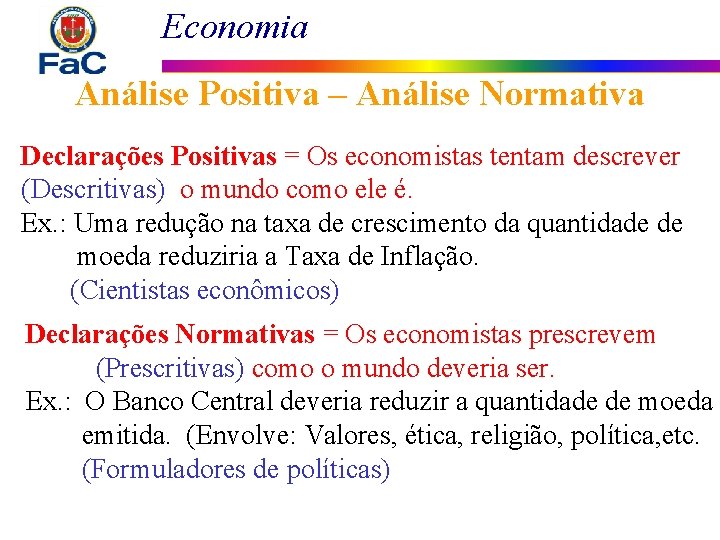 FaC

Economia

Análise Positiva – Análise Normativa

Declarações Positivas = Os economistas tentam descrever (Descritivas) o mundo como ele é.
Ex.: Uma redução na taxa de crescimento da quantidade de moeda reduziria a Taxa de Inflação.
(Cientistas econômicos)

Declarações Normativas = Os economistas prescrevem (Prescritivas) como o mundo deveria ser.
Ex.: O Banco Central deveria reduzir a quantidade de moeda emitida. (Envolve: Valores, ética, religião, política,etc.
(Formuladores de políticas)